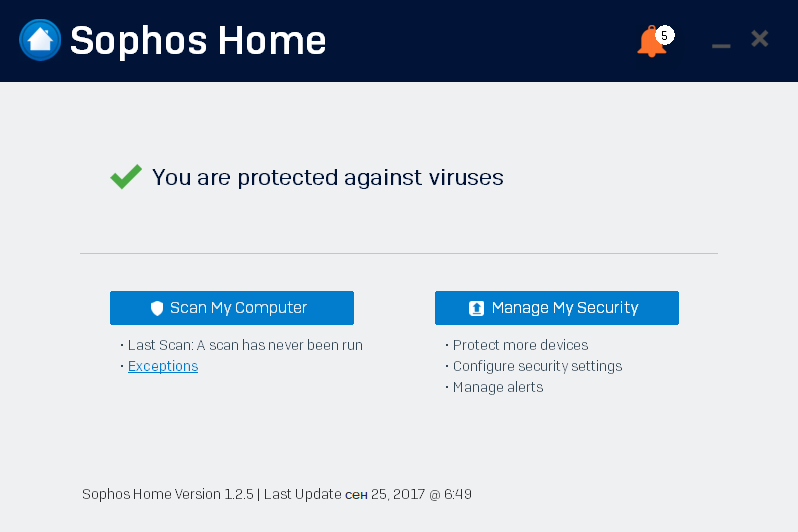 Sophos Home

5

You are protected against viruses

Scan My Computer

• Last Scan: A scan has never been run
• Exceptions

Manage My Security

• Protect more devices
• Configure security settings
• Manage alerts

Sophos Home Version 1.2.5 | Last Update сен 25, 2017 @ 6:49